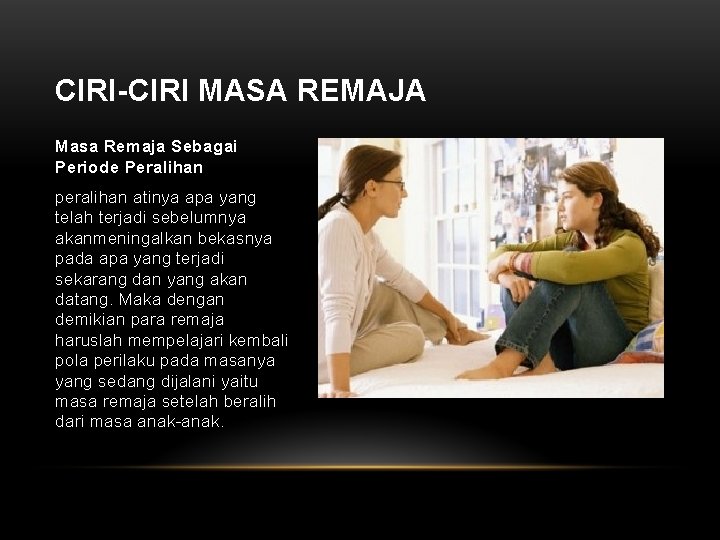 CIRI-CIRI MASA REMAJA

Masa Remaja Sebagai Periode Peralihan

peralihan atinya apa yang telah terjadi sebelumnya akanmeningalkan bekasnya pada apa yang terjadi sekarang dan yang akan datang. Maka dengan demikian para remaja haruslah mempelajari kembali pola perilaku pada masanya yang sedang dijalani yaitu masa remaja setelah beralih dari masa anak-anak.